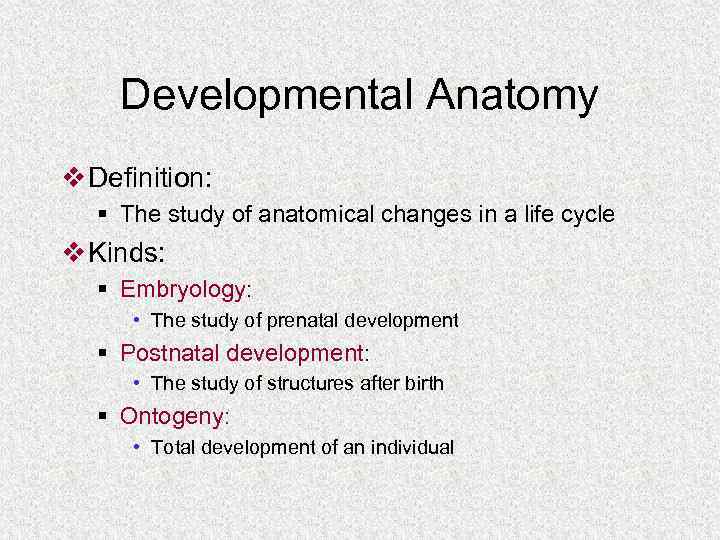 Developmental Anatomy

❖ Definition:

▪ The study of anatomical changes in a life cycle

❖ Kinds:

▪ Embryology:

• The study of prenatal development

▪ Postnatal development:

• The study of structures after birth

▪ Ontogeny:

• Total development of an individual